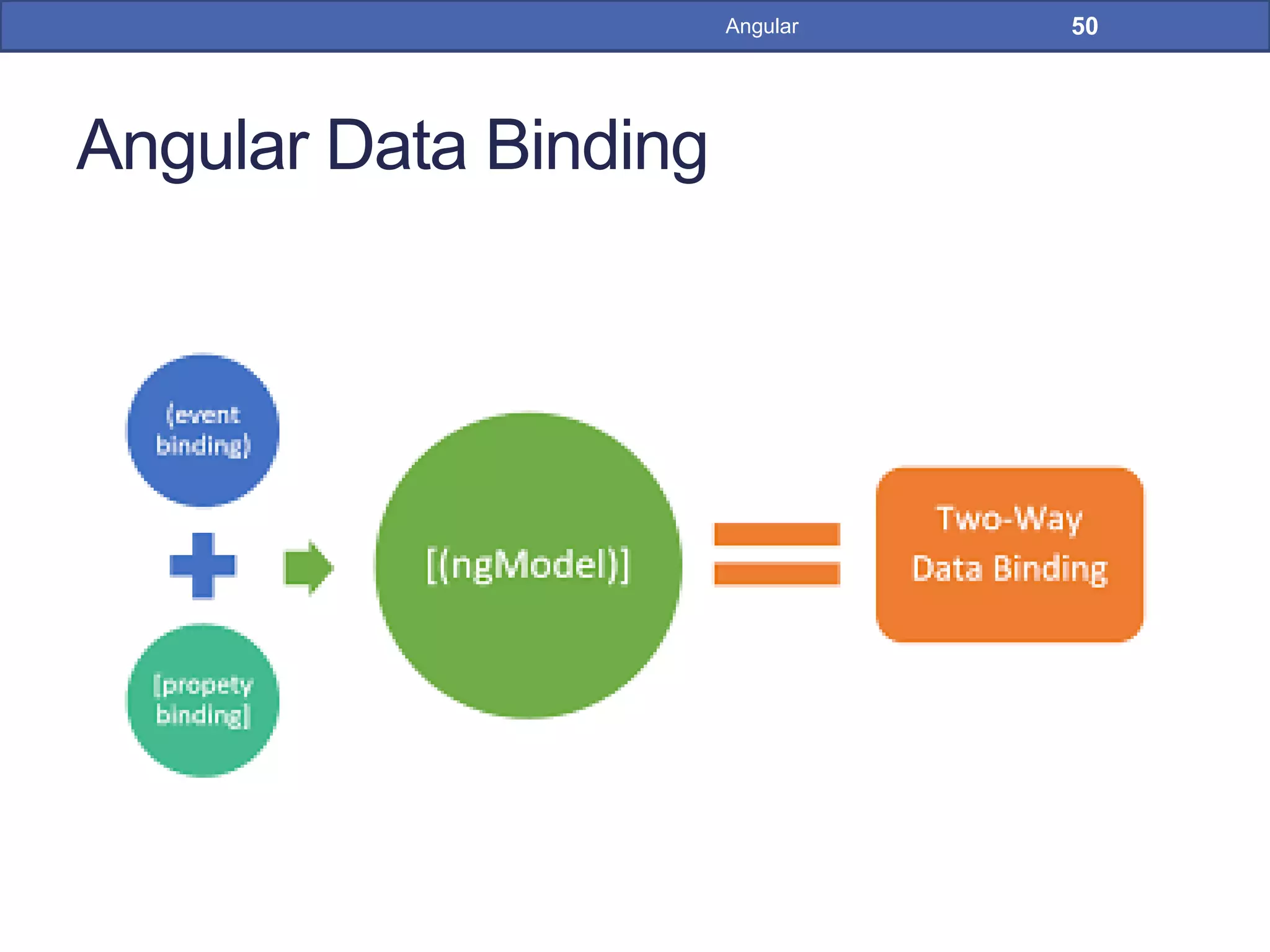 Angular 50

Angular Data Binding

(event binding)

[propety binding]

[(ngModel)]

Two-Way Data Binding